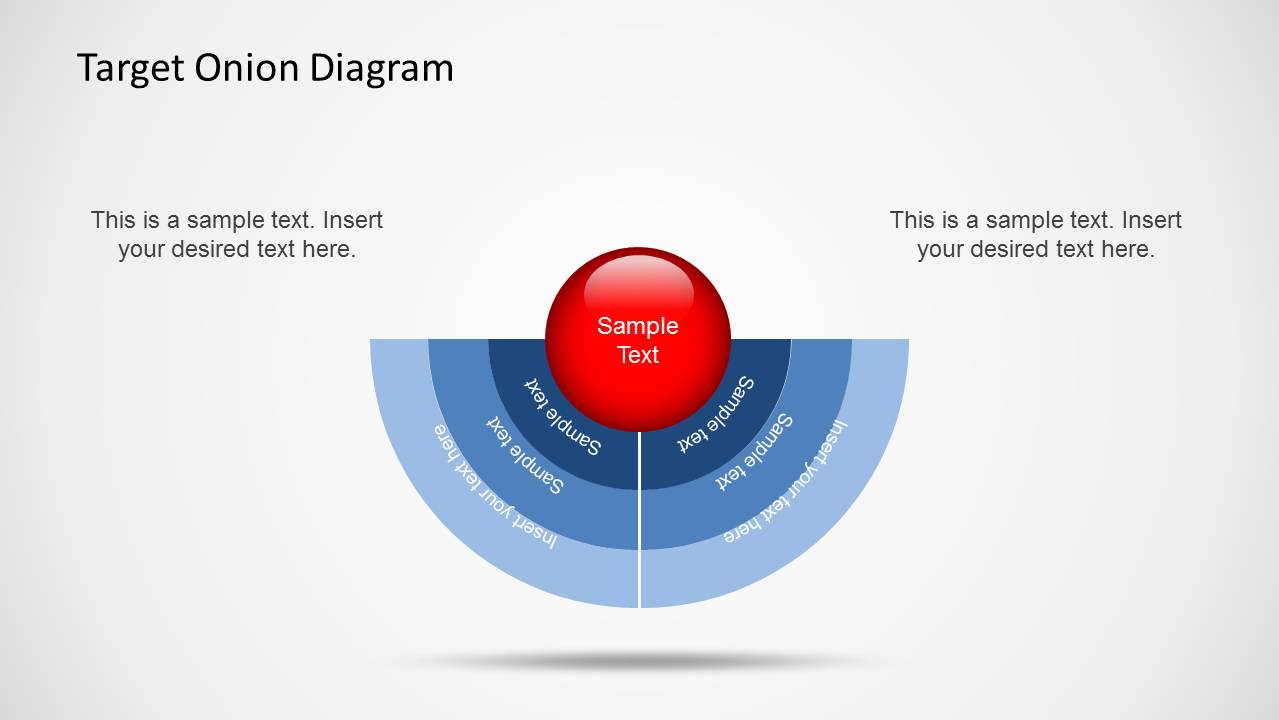 Target Onion Diagram

This is a sample text. Insert your desired text here.

This is a sample text. Insert your desired text here.

Sample Text

Sample text

Sample text

Insert your text here

Sample text

Sample text

Insert your text here